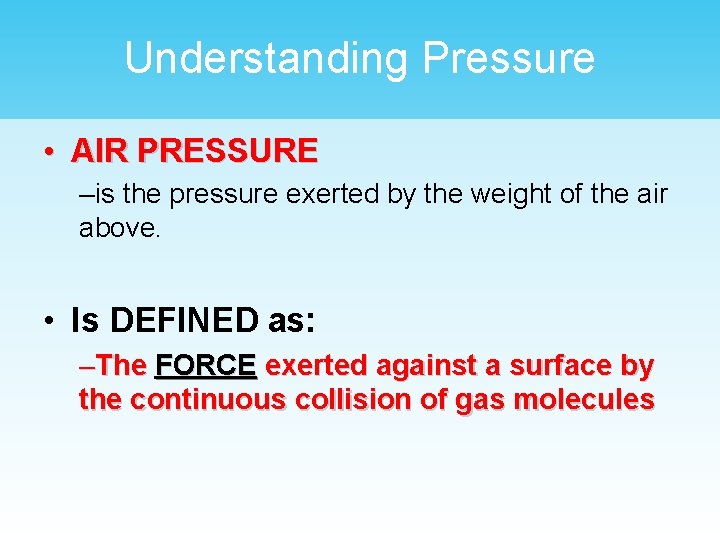 Understanding Pressure

• AIR PRESSURE

–is the pressure exerted by the weight of the air above.

• Is DEFINED as:

–The FORCE exerted against a surface by the continuous collision of gas molecules